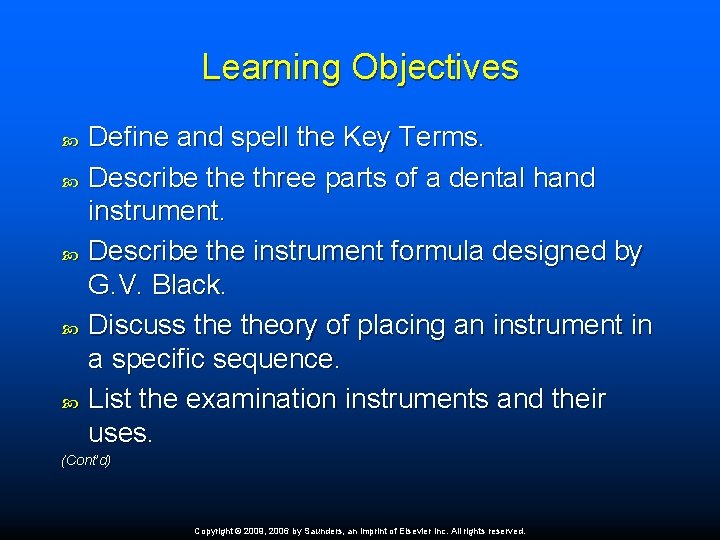 Learning Objectives

Define and spell the Key Terms.

Describe the three parts of a dental hand instrument.

Describe the instrument formula designed by G.V. Black.

Discuss the theory of placing an instrument in a specific sequence.

List the examination instruments and their uses.

(Cont'd)

Copyright © 2009, 2006 by Saunders, an imprint of Elsevier Inc. All rights reserved.